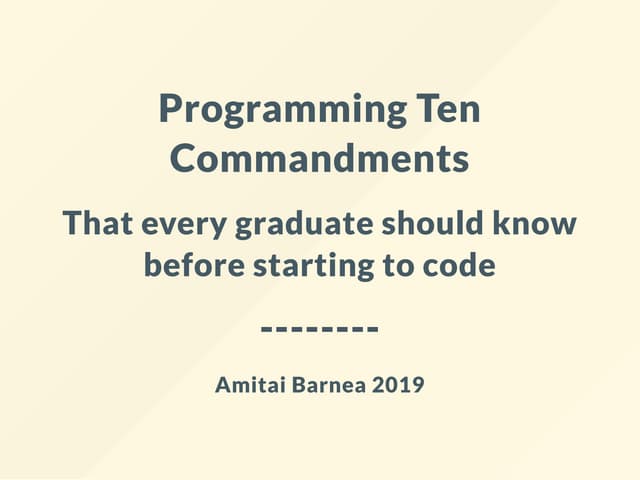 Programming Ten Commandments

That every graduate should know before starting to code

--------

Amitai Barnea 2019